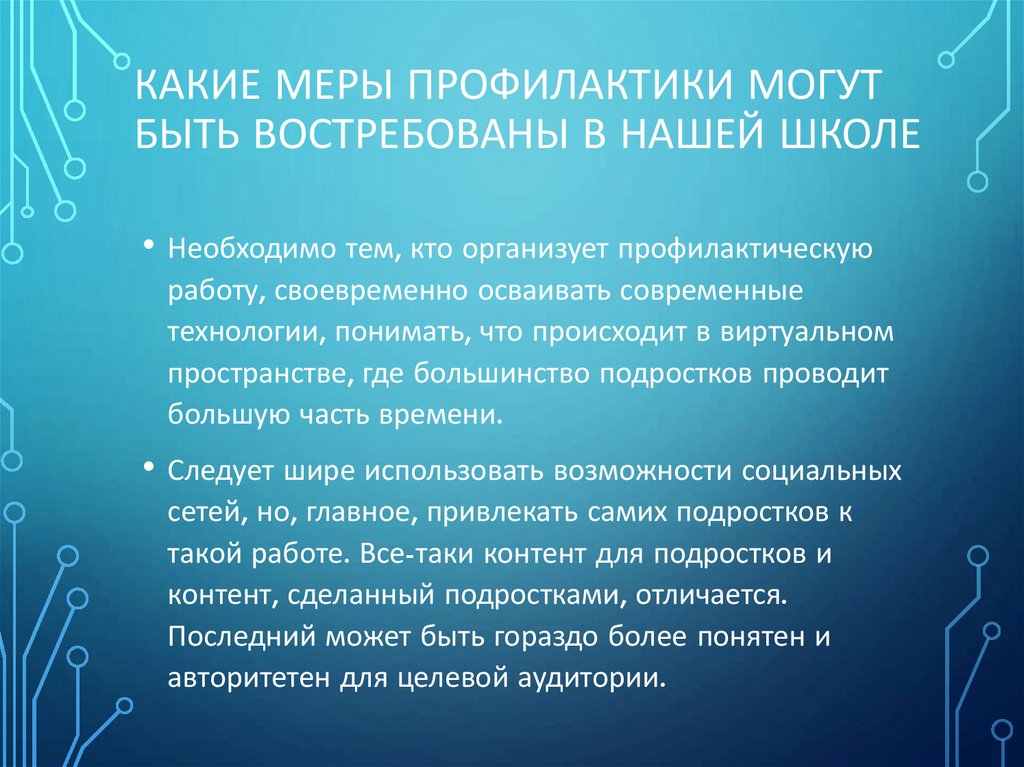 КАКИЕ МЕРЫ ПРОФИЛАКТИКИ МОГУТ БЫТЬ ВОСТРЕБОВАНЫ В НАШЕЙ ШКОЛЕ

• Необходимо тем, кто организует профилактическую работу, своевременно осваивать современные технологии, понимать, что происходит в виртуальном пространстве, где большинство подростков проводит большую часть времени.

• Следует шире использовать возможности социальных сетей, но, главное, привлекать самих подростков к такой работе. Все-таки контент для подростков и контент, сделанный подростками, отличается. Последний может быть гораздо более понятен и авторитетен для целевой аудитории.